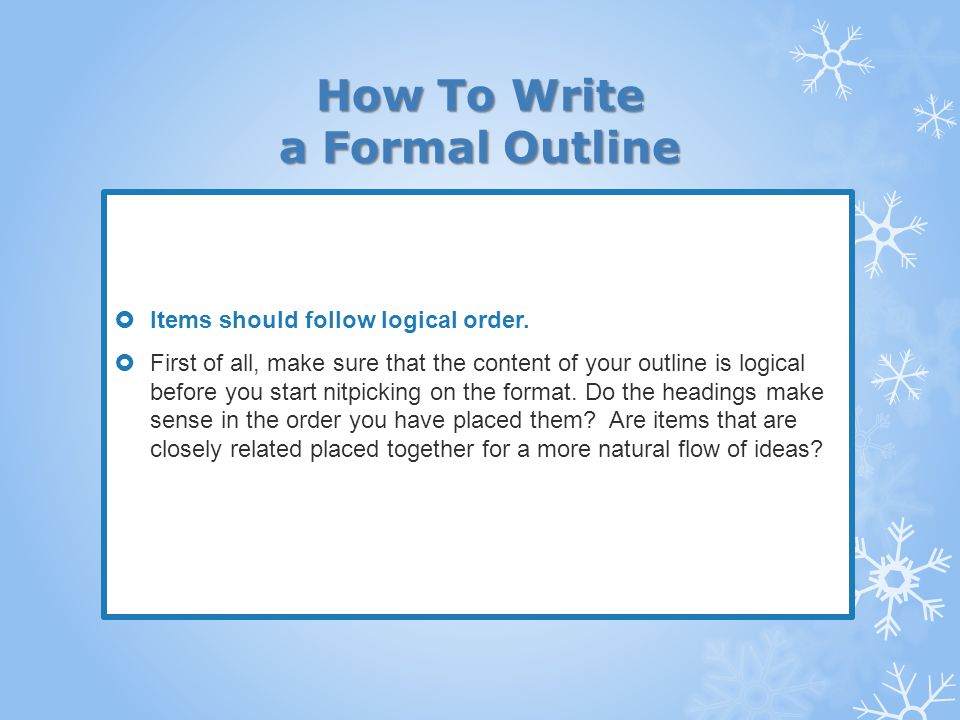 How To Write
a Formal Outline

Items should follow logical order.

First of all, make sure that the content of your outline is logical before you start nitpicking on the format. Do the headings make sense in the order you have placed them?  Are items that are closely related placed together for a more natural flow of ideas?